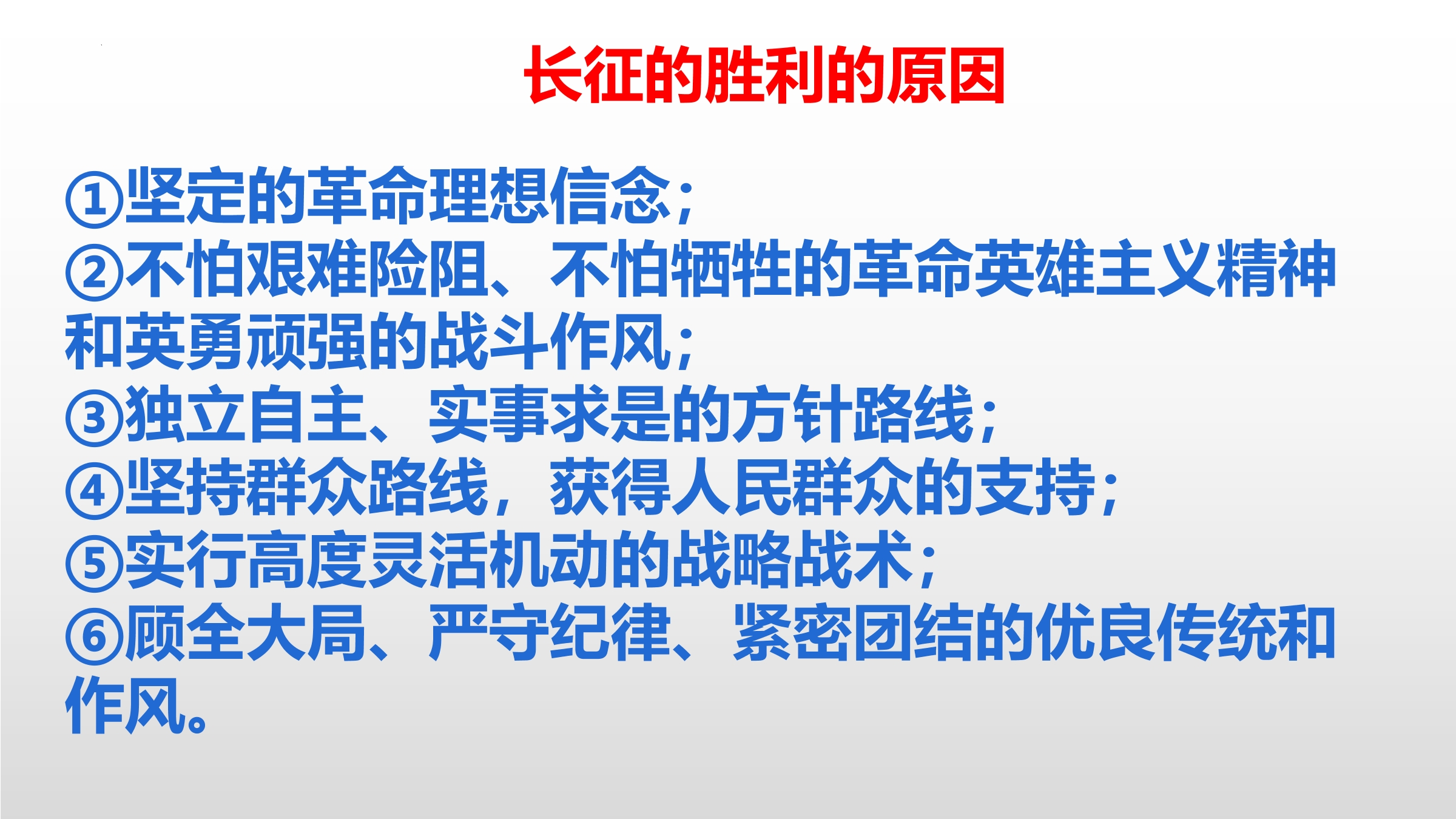 长征的胜利的原因

①坚定的革命理想信念；
②不怕艰难险阻、不怕牺牲的革命英雄主义精神和英勇顽强的战斗作风；
③独立自主、实事求是的方针路线；
④坚持群众路线，获得人民群众的支持；
⑤实行高度灵活机动的战略战术；
⑥顾全大局、严守纪律、紧密团结的优良传统和作风。